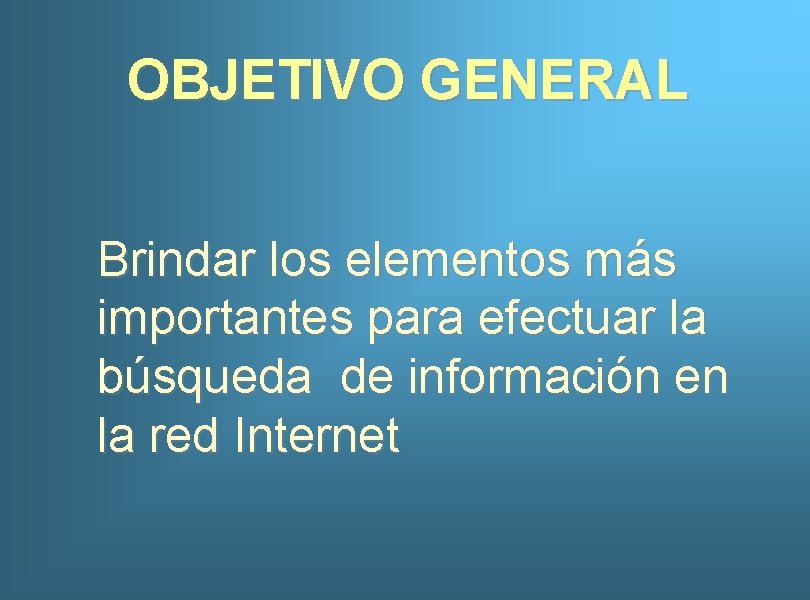 OBJETIVO GENERAL

Brindar los elementos más importantes para efectuar la búsqueda de información en la red Internet